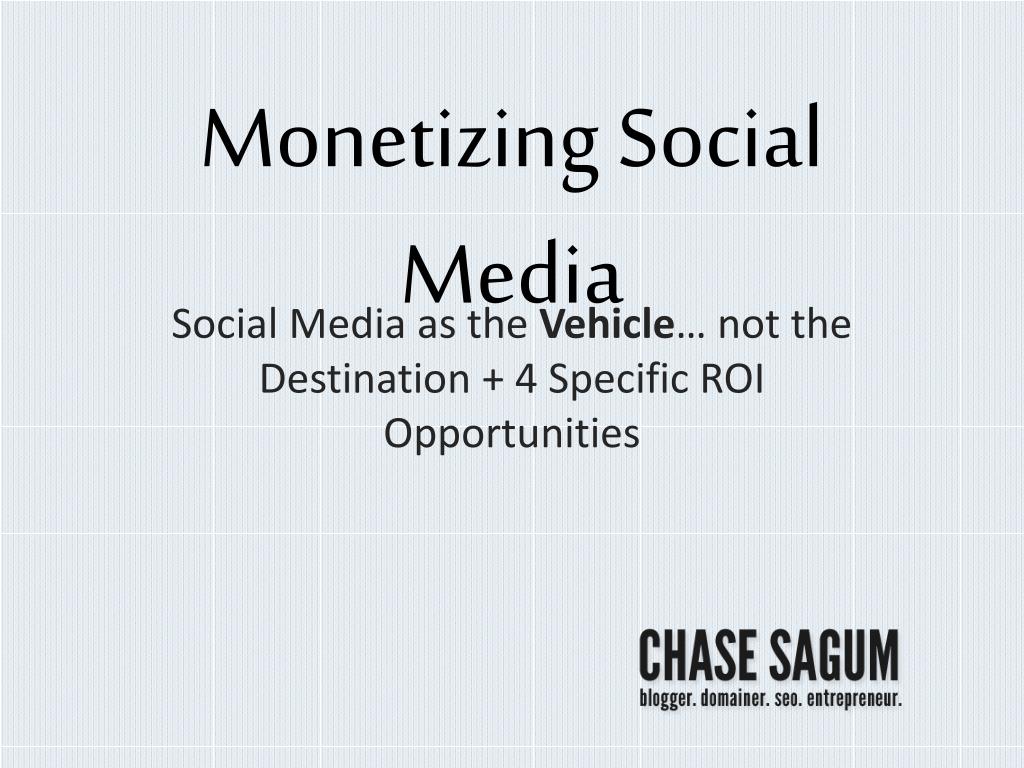 Monetizing Social Media

Social Media as the Vehicle… not the Destination + 4 Specific ROI Opportunities

CHASE SAGUM
blogger. domainer. seo. entrepreneur.